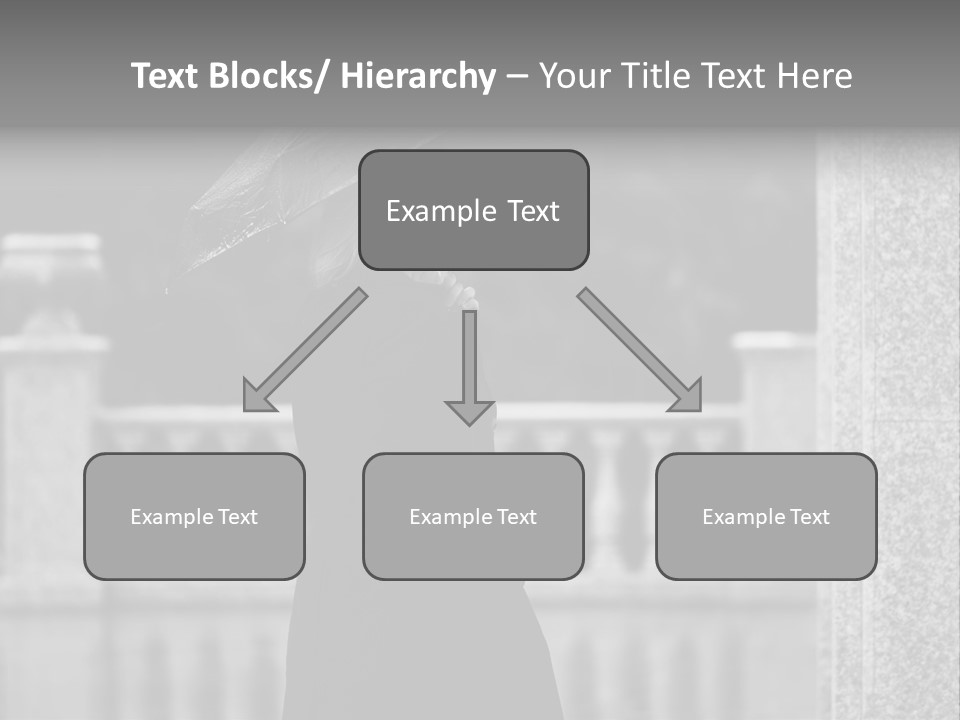 Text Blocks/ Hierarchy – Your Title Text Here

Example Text

Example Text

Example Text

Example Text